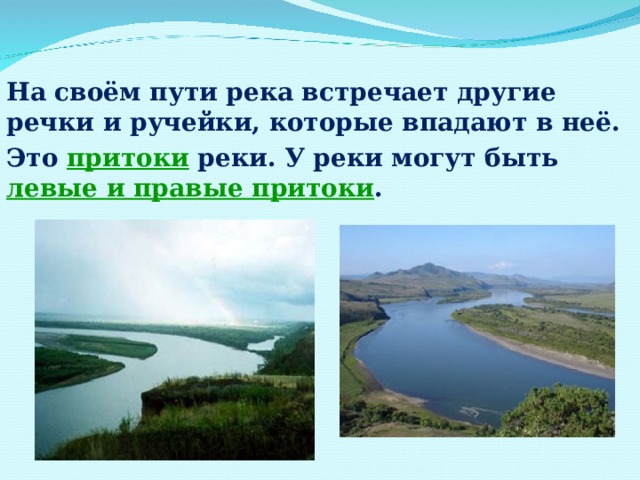 На своём пути река встречает другие речки и ручейки, которые впадают в неё.

Это притоки реки. У реки могут быть левые и правые притоки.